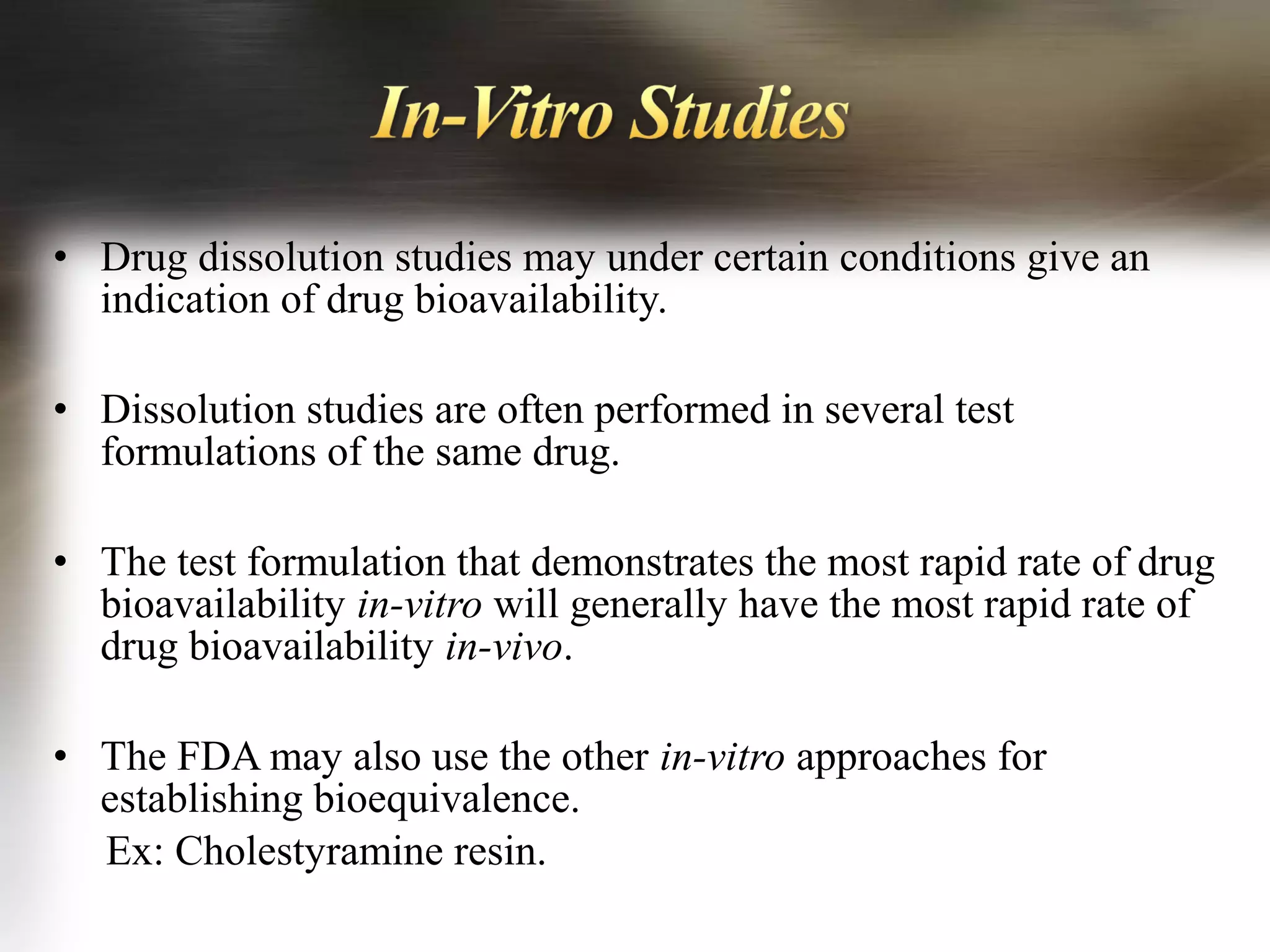 In-Vitro Studies

• Drug dissolution studies may under certain conditions give an indication of drug bioavailability.

• Dissolution studies are often performed in several test formulations of the same drug.

• The test formulation that demonstrates the most rapid rate of drug bioavailability in-vitro will generally have the most rapid rate of drug bioavailability in-vivo.

• The FDA may also use the other in-vitro approaches for establishing bioequivalence.
Ex: Cholestyramine resin.